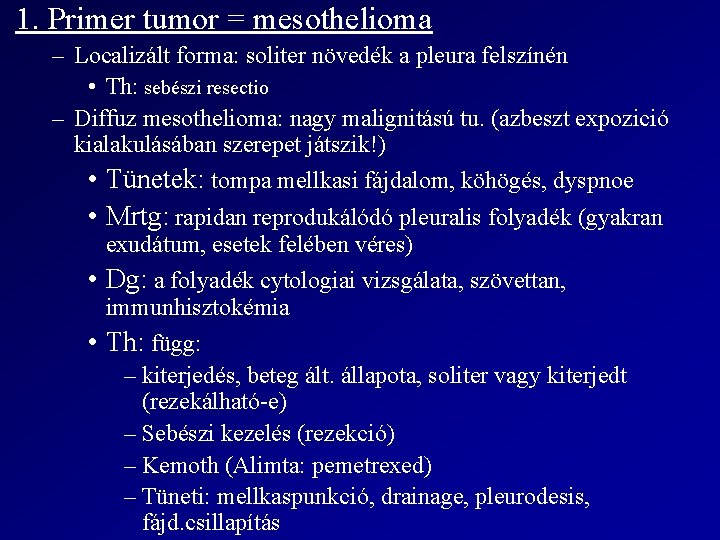 1. Primer tumor = mesothelioma

– Localizált forma: soliter növedék a pleura felszínén
  • Th: sebészi resectio
– Diffuz mesothelioma: nagy malignitású tu. (azbeszt expozició kialakulásában szerepet játszik!)
  • Tünetek: tompa mellkasi fájdalom, köhögés, dyspnoe
  • Mrtg: rapidan reprodukálódó pleuralis folyadék (gyakran exudátum, esetek felében véres)
  • Dg: a folyadék cytologiai vizsgálata, szövettan, immunhisztokémia
  • Th: függ:
    – kiterjedés, beteg ált. állapota, soliter vagy kiterjedt (rezekálható-e)
    – Sebészi kezelés (rezekció)
    – Kemoth (Alimta: pemetrexed)
    – Tüneti: mellkaspunkció, drainage, pleurodesis, fájd.csillapítás